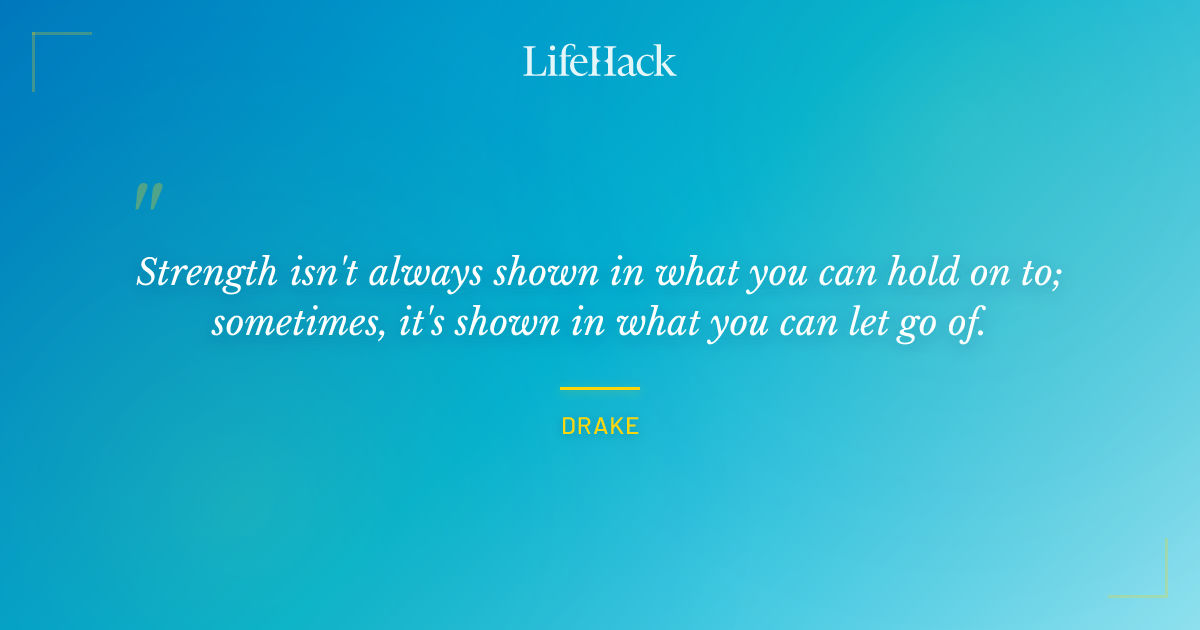 LifeHack

"

Strength isn't always shown in what you can hold on to; sometimes, it's shown in what you can let go of.

DRAKE